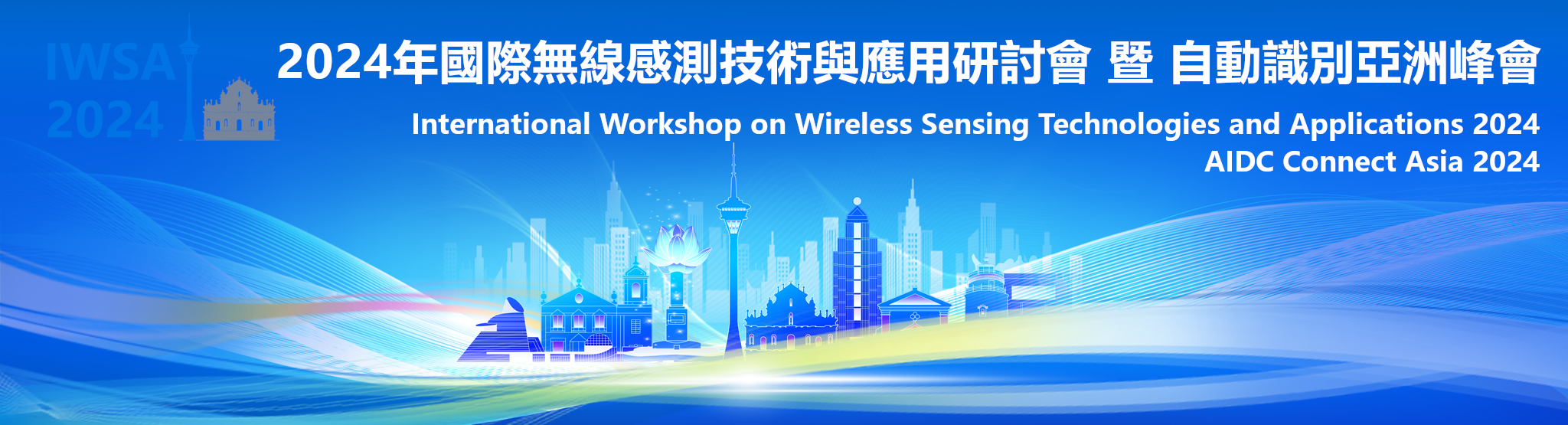 IWSA
2024

2024年國際無線感測技術與應用研討會 暨 自動識別亞洲峰會

International Workshop on Wireless Sensing Technologies and Applications 2024
AIDC Connect Asia 2024